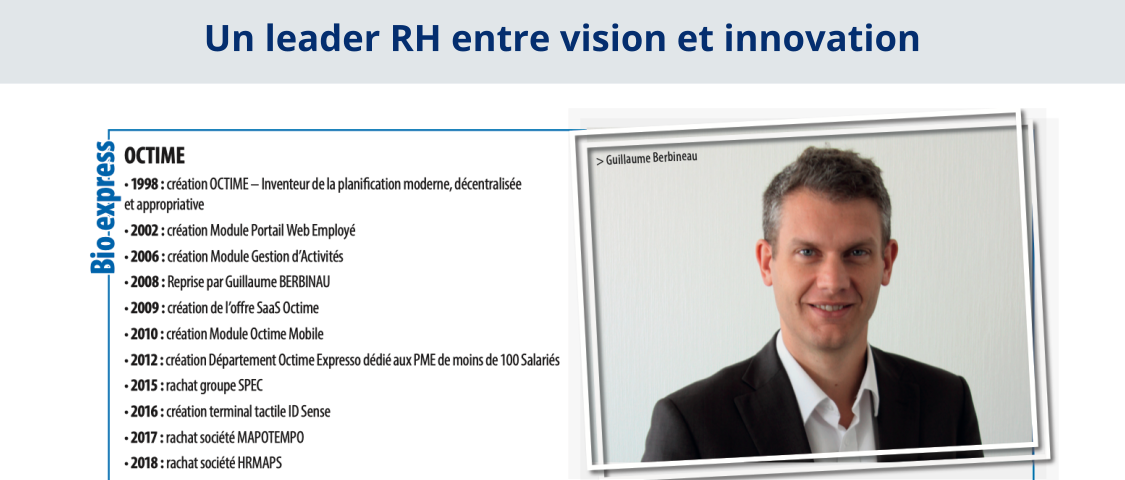 Un leader RH entre vision et innovation

Bio-express

OCTIME

• 1998 : création OCTIME – Inventeur de la planification moderne, décentralisée et appropriative

• 2002 : création Module Portail Web Employé

• 2006 : création Module Gestion d'Activités

• 2008 : Reprise par Guillaume BERBINAU

• 2009 : création de l'offre SaaS Octime

• 2010 : création Module Octime Mobile

• 2012 : création Département Octime Expresso dédié aux PME de moins de 100 Salariés

• 2015 : rachat groupe SPEC

• 2016 : création terminal tactile ID Sense

• 2017 : rachat société MAPOTEMPO

• 2018 : rachat société HRMAPS

> Guillaume Berbineau